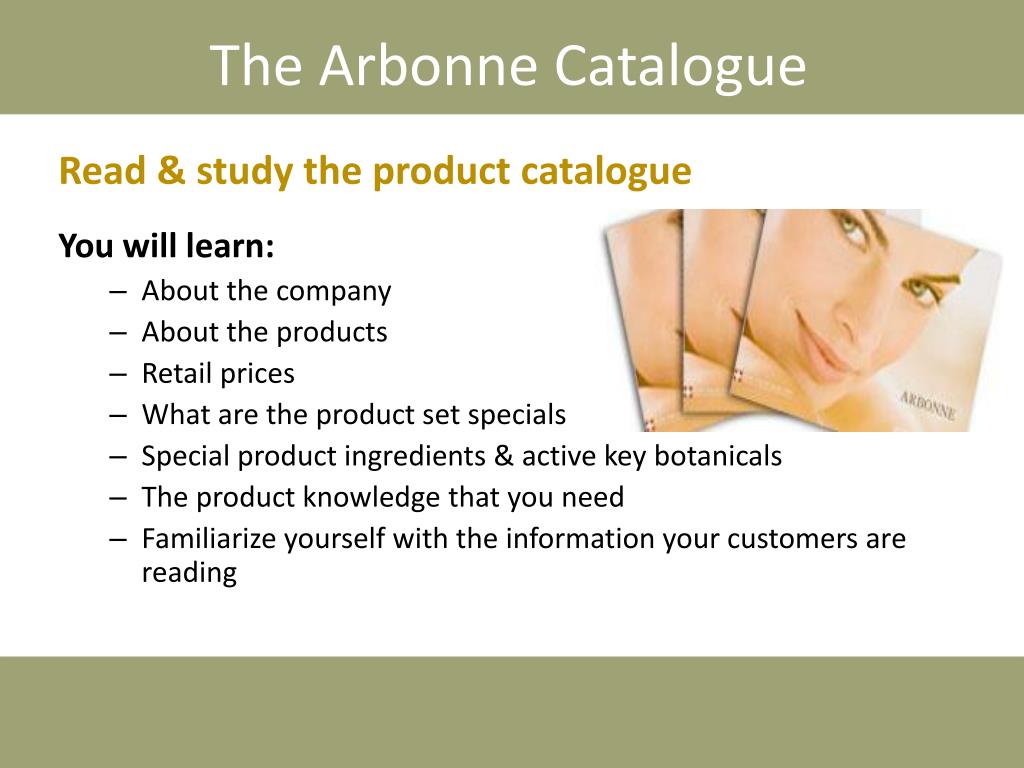 The Arbonne Catalogue

Read & study the product catalogue

You will learn:

– About the company
– About the products
– Retail prices
– What are the product set specials
– Special product ingredients & active key botanicals
– The product knowledge that you need
– Familiarize yourself with the information your customers are reading

ARBONNE